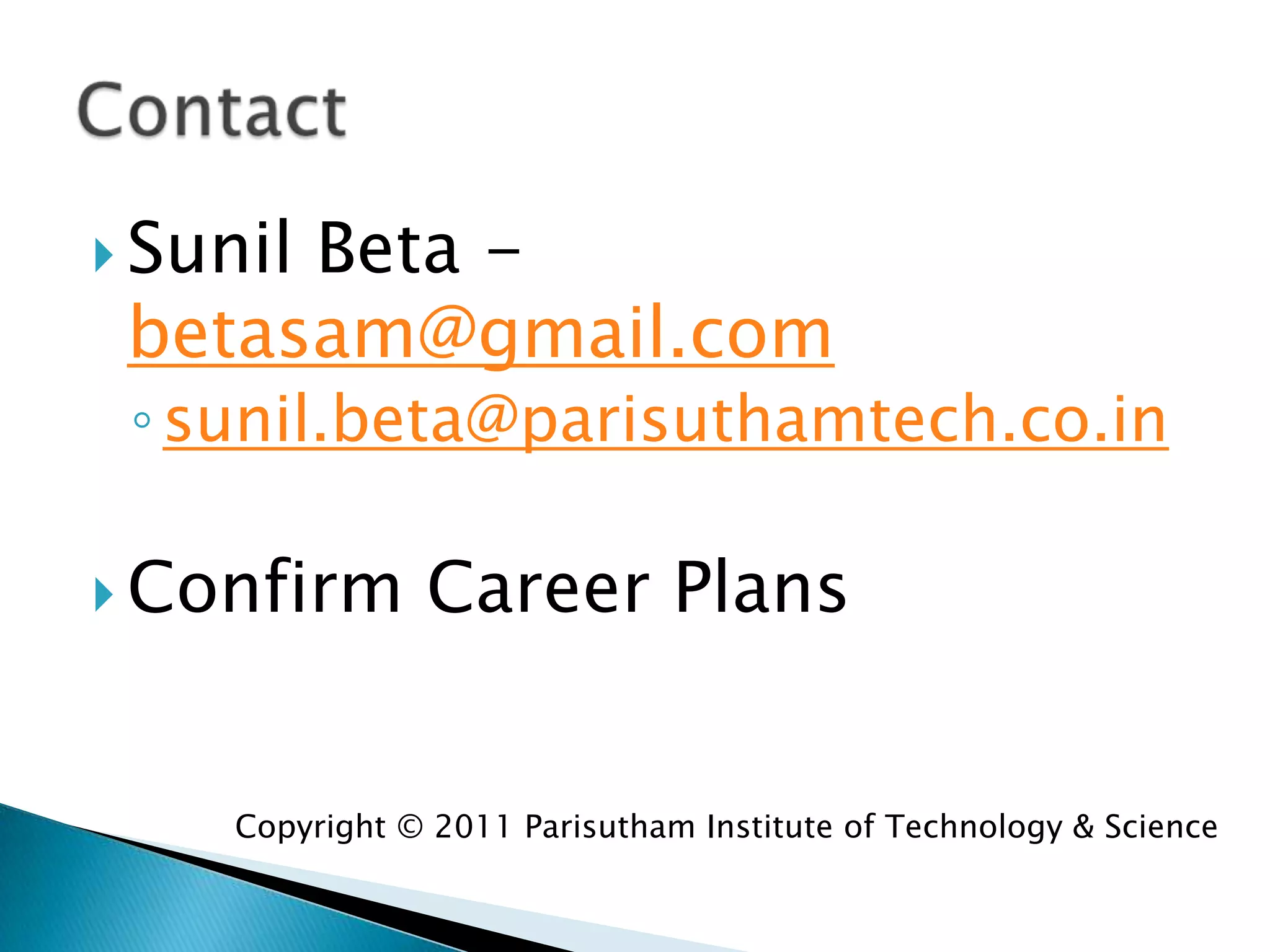 Contact

Sunil Beta – betasam@gmail.com

sunil.beta@parisuthamtech.co.in

Confirm Career Plans

Copyright © 2011 Parisutham Institute of Technology & Science